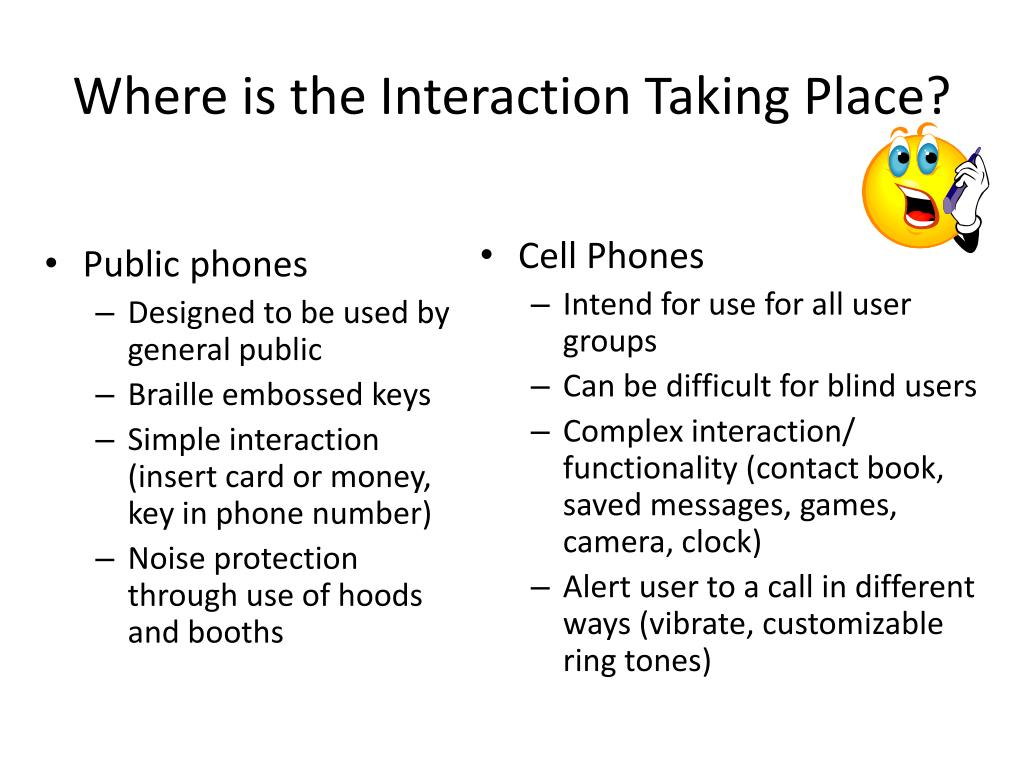 Where is the Interaction Taking Place?

• Public phones
– Designed to be used by general public
– Braille embossed keys
– Simple interaction (insert card or money, key in phone number)
– Noise protection through use of hoods and booths

• Cell Phones
– Intend for use for all user groups
– Can be difficult for blind users
– Complex interaction/ functionality (contact book, saved messages, games, camera, clock)
– Alert user to a call in different ways (vibrate, customizable ring tones)